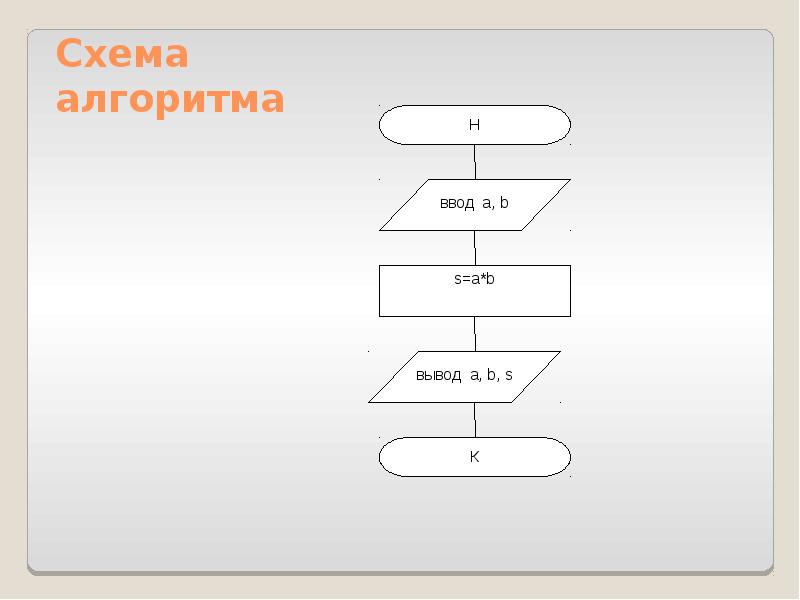 Схема алгоритма

Н

ввод a, b

s=a*b

вывод a, b, s

К